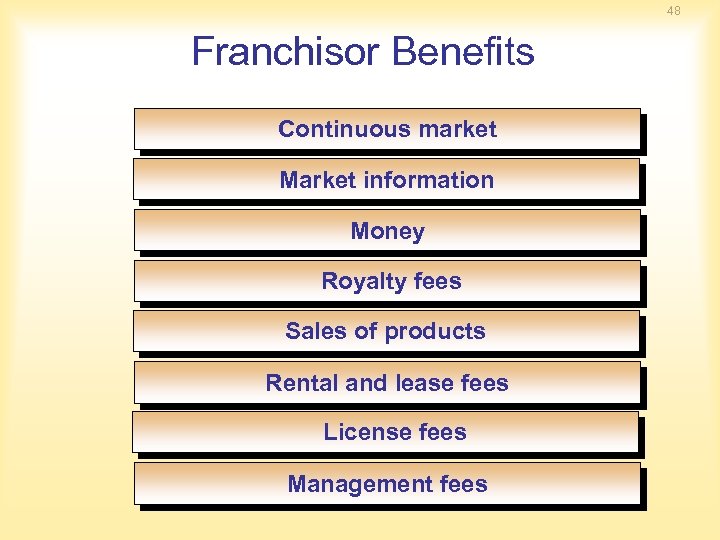 48

Franchisor Benefits

Continuous market

Market information

Money

Royalty fees

Sales of products

Rental and lease fees

License fees

Management fees